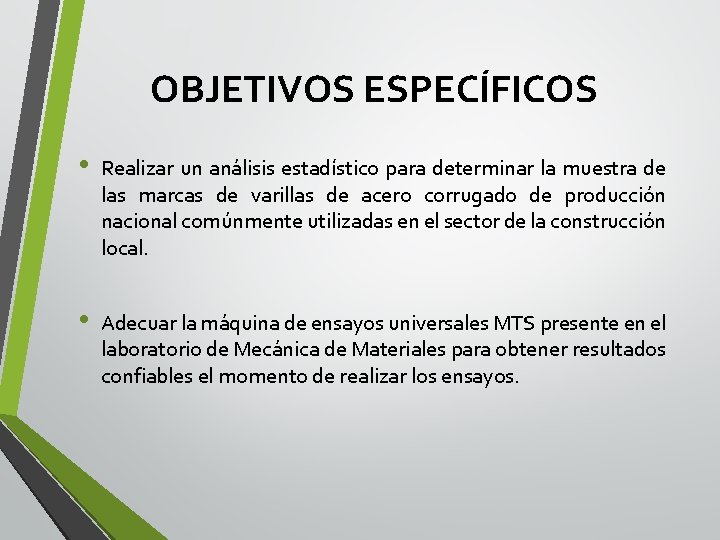 OBJETIVOS ESPECÍFICOS

• Realizar un análisis estadístico para determinar la muestra de las marcas de varillas de acero corrugado de producción nacional comúnmente utilizadas en el sector de la construcción local.

• Adecuar la máquina de ensayos universales MTS presente en el laboratorio de Mecánica de Materiales para obtener resultados confiables el momento de realizar los ensayos.